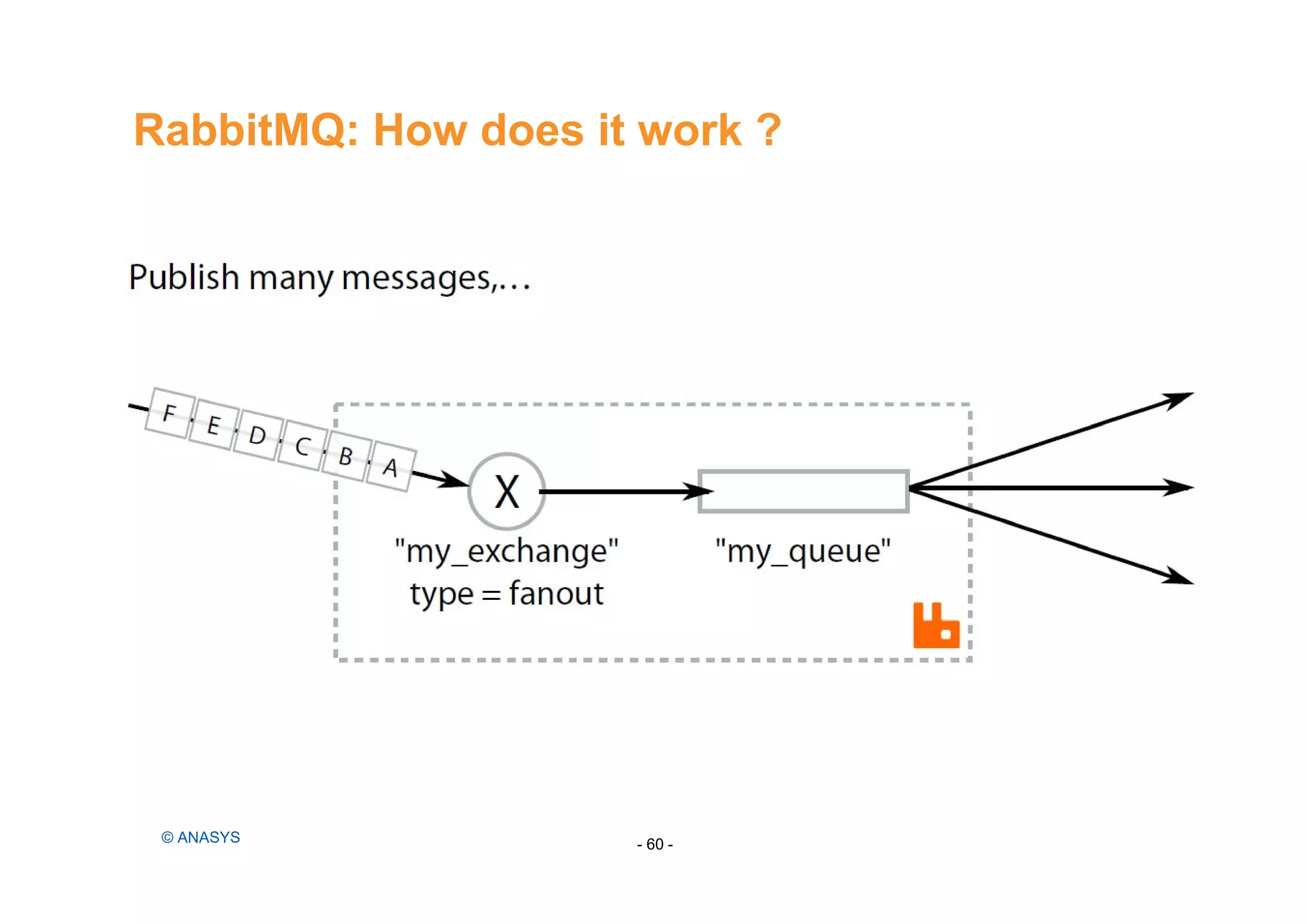 RabbitMQ: How does it work ?

Publish many messages,...

F E D C B A

X

"my_exchange"
type = fanout

"my_queue"

© ANASYS

- 60 -